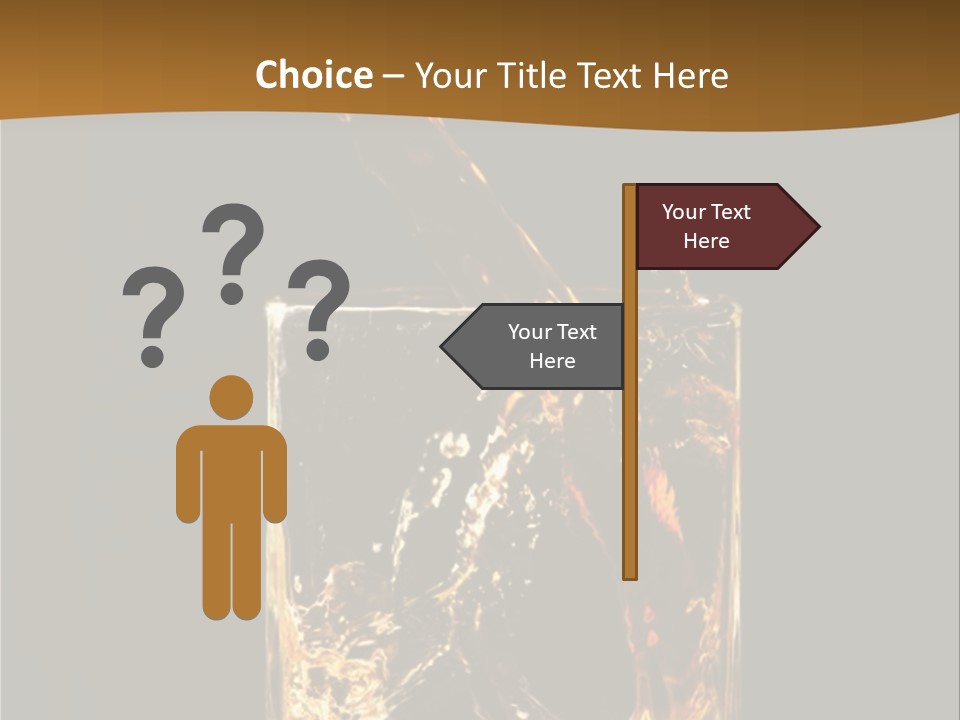 Choice – Your Title Text Here

? ? ?

Your Text Here

Your Text Here